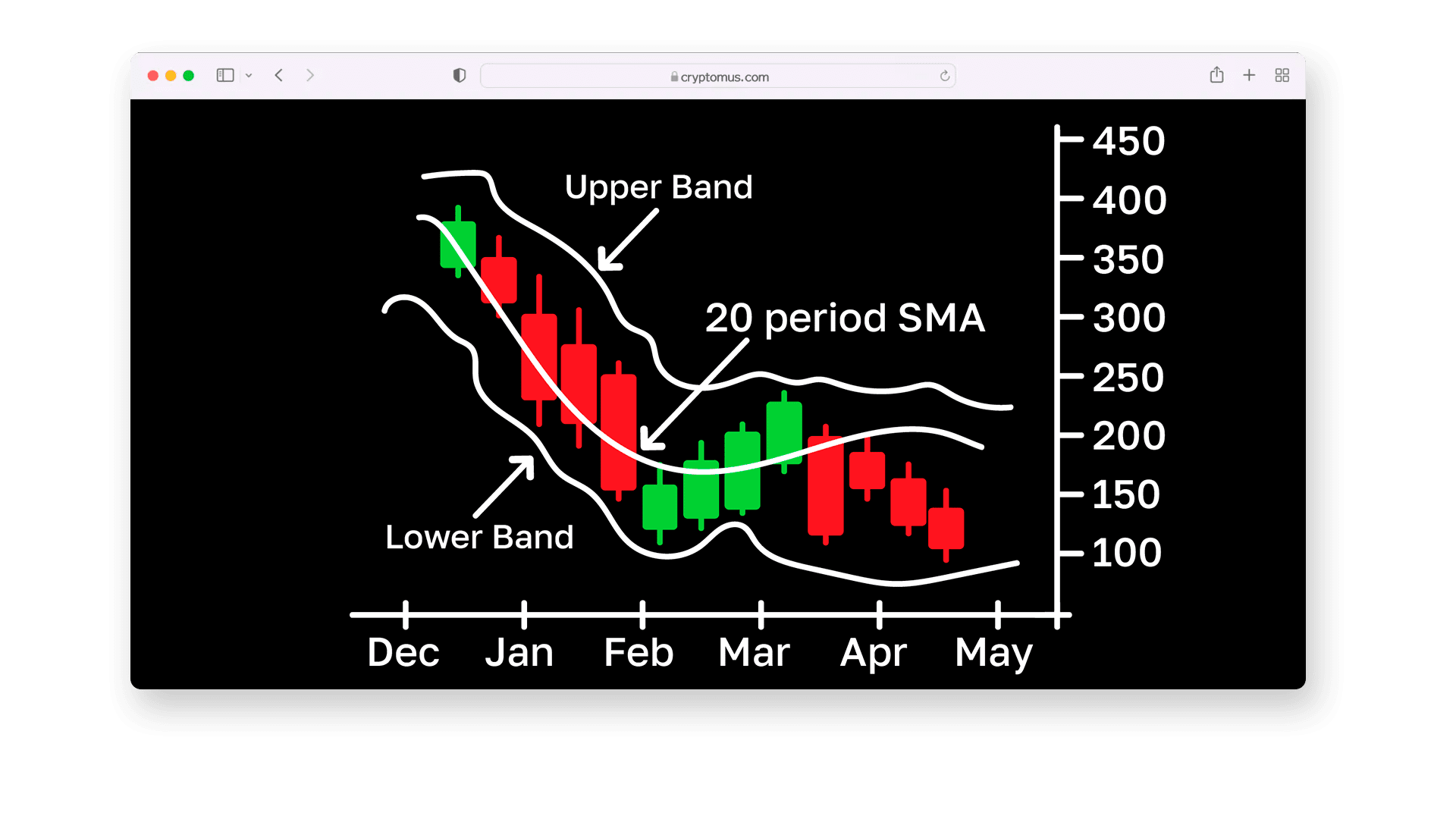 cryptomus.com

Upper Band

20 period SMA

Lower Band

450
400
350
300
250
200
150
100

Dec Jan Feb Mar Apr May